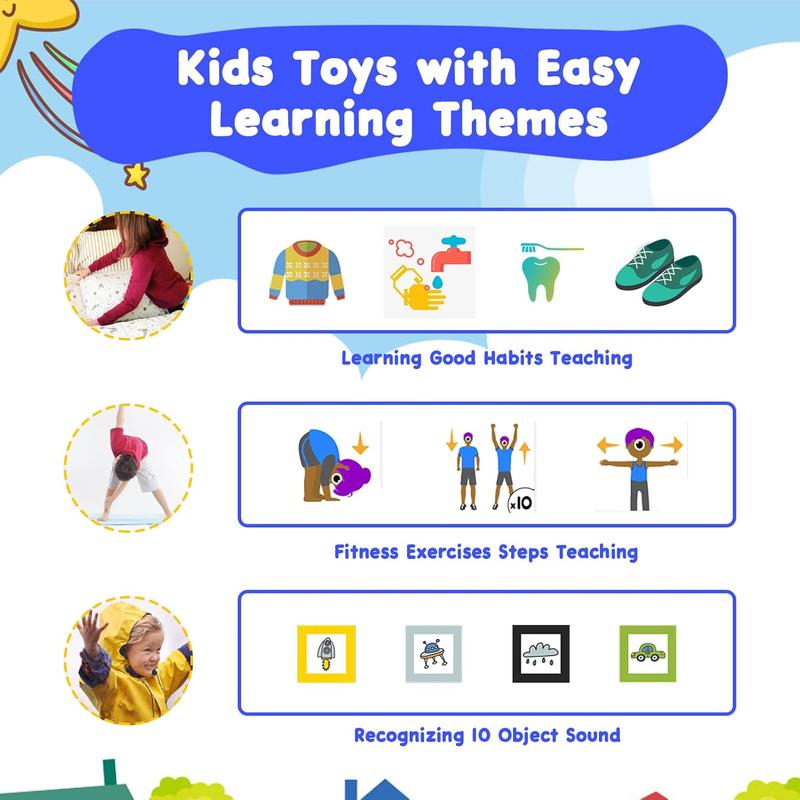 Kids Toys with Easy Learning Themes

Learning Good Habits Teaching

x10

Fitness Exercises Steps Teaching

Recognizing 10 Object Sound